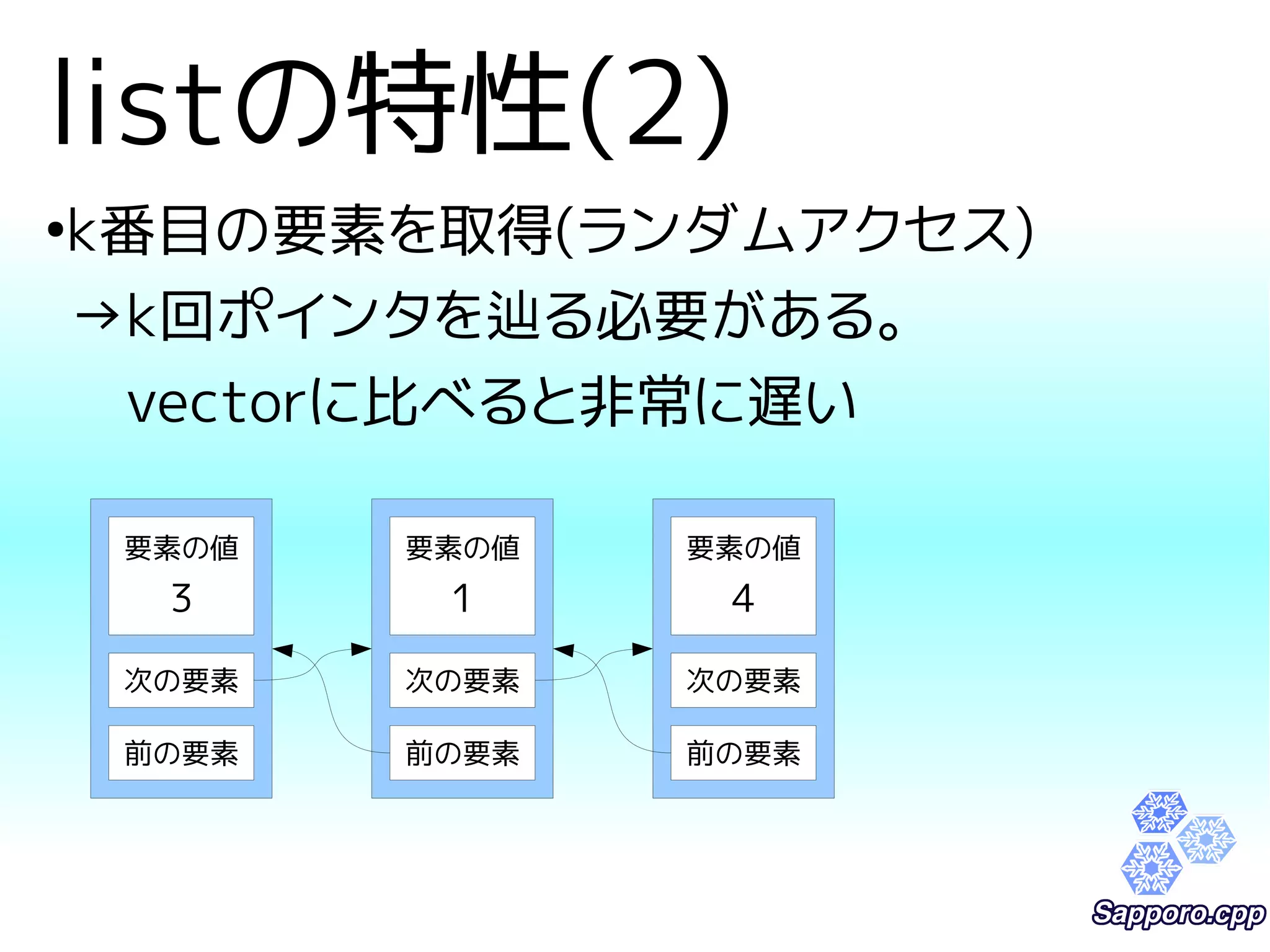 listの特性(2)

•k番目の要素を取得(ランダムアクセス)
→k回ポインタを辿る必要がある。
vectorに比べると非常に遅い

要素の値
3

次の要素

前の要素

要素の値
1

次の要素

前の要素

要素の値
4

次の要素

前の要素

Sapporo.cpp